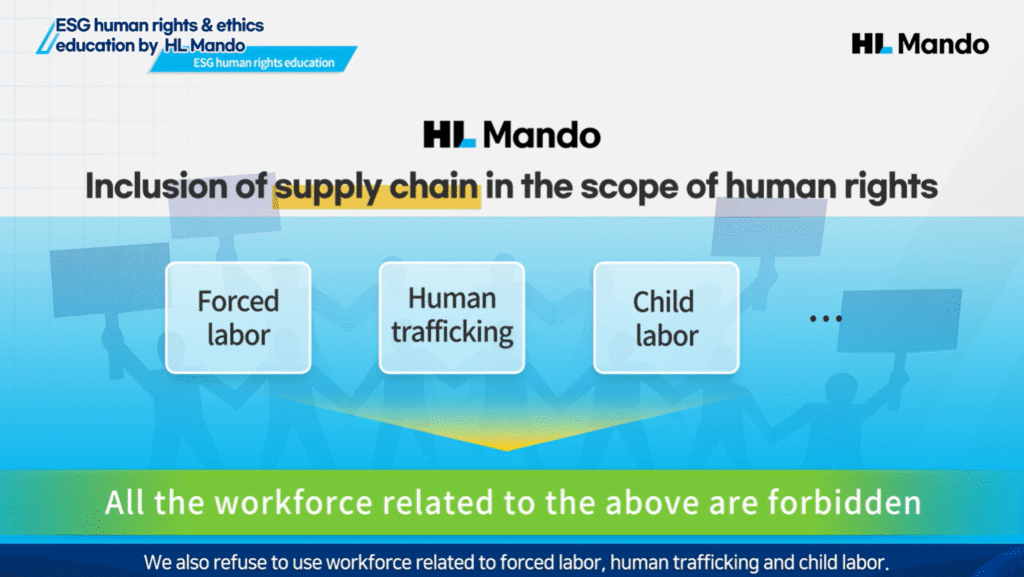 ESG human rights & ethics education by HL Mando

ESG human rights education

HL Mando

HL Mando

Inclusion of supply chain in the scope of human rights

Forced labor

Human trafficking

Child labor

...

All the workforce related to the above are forbidden

We also refuse to use workforce related to forced labor, human trafficking and child labor.